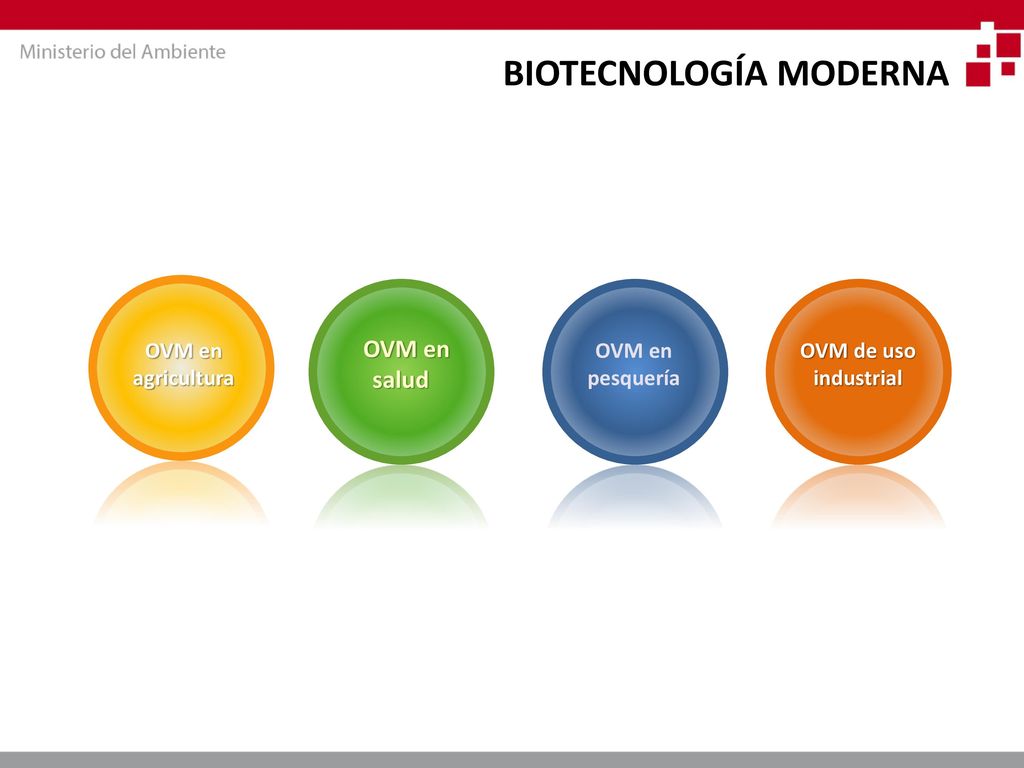 Ministerio del Ambiente

BIOTECNOLOGÍA MODERNA

OVM en agricultura

OVM en salud

OVM en pesquería

OVM de uso industrial